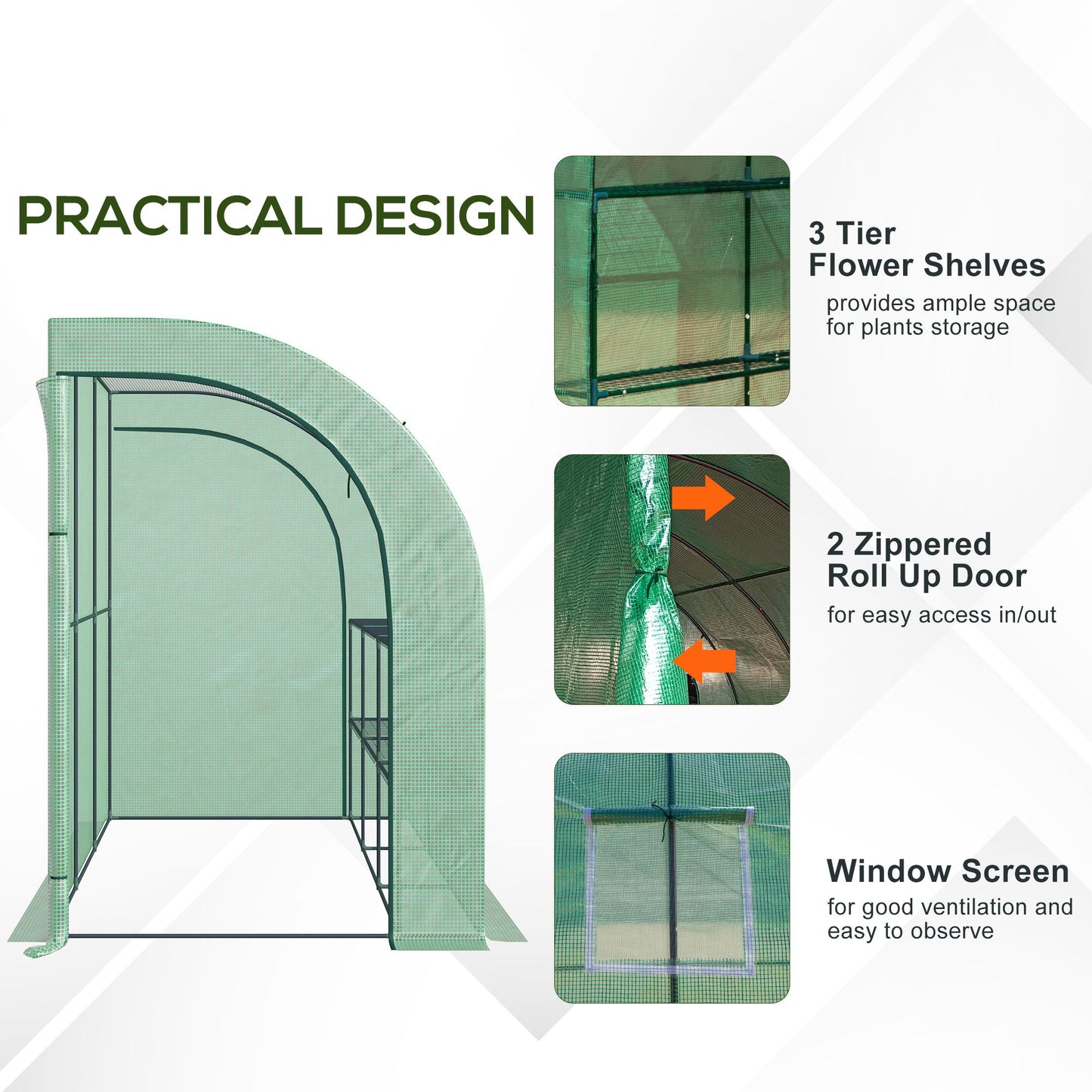 PRACTICAL DESIGN

3 Tier
Flower Shelves
provides ample space for plants storage

2 Zippered
Roll Up Door
for easy access in/out

Window Screen
for good ventilation and easy to observe